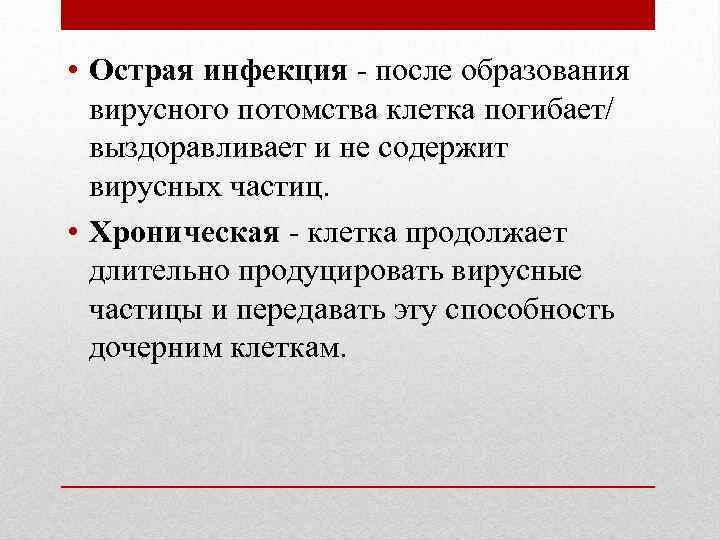 • Острая инфекция - после образования вирусного потомства клетка погибает/ выздоравливает и не содержит вирусных частиц.

• Хроническая - клетка продолжает длительно продуцировать вирусные частицы и передавать эту способность дочерним клеткам.